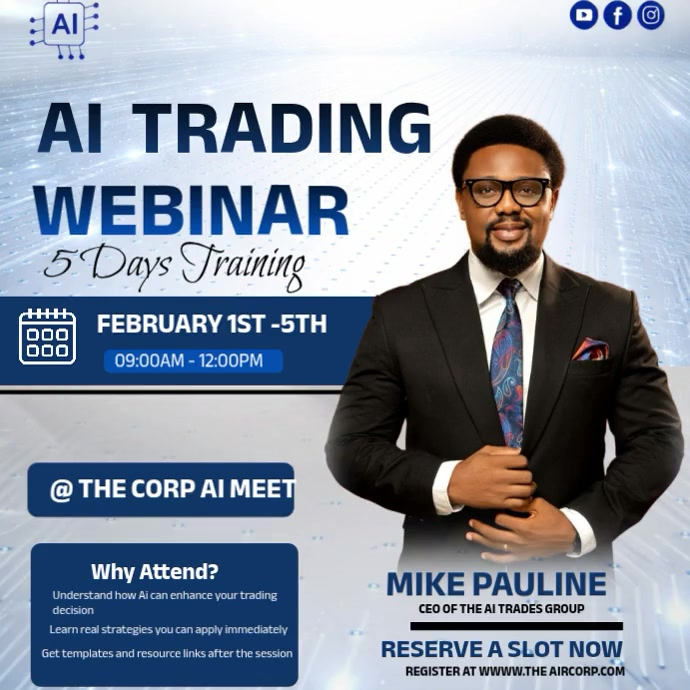 AI

AI TRADING WEBINAR

5 Days Training

FEBRUARY 1ST -5TH

09:00AM - 12:00PM

@ THE CORP AI MEET

Why Attend?

Understand how Ai can enhance your trading decision

Learn real strategies you can apply immediately

Get templates and resource links after the session

MIKE PAULINE

CEO OF THE AI TRADES GROUP

RESERVE A SLOT NOW

REGISTER AT WWWW.THE AIRCORP.COM